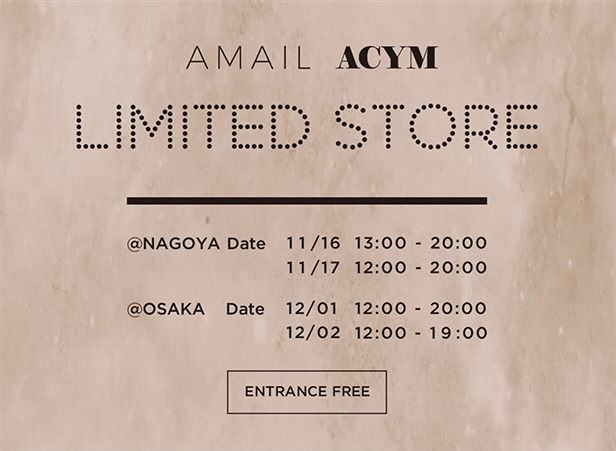 AMAIL ACYM

LIMITED STORE

@NAGOYA Date 11/16 13:00 - 20:00
11/17 12:00 - 20:00

@OSAKA Date 12/01 12:00 - 20:00
12/02 12:00 - 19:00

ENTRANCE FREE